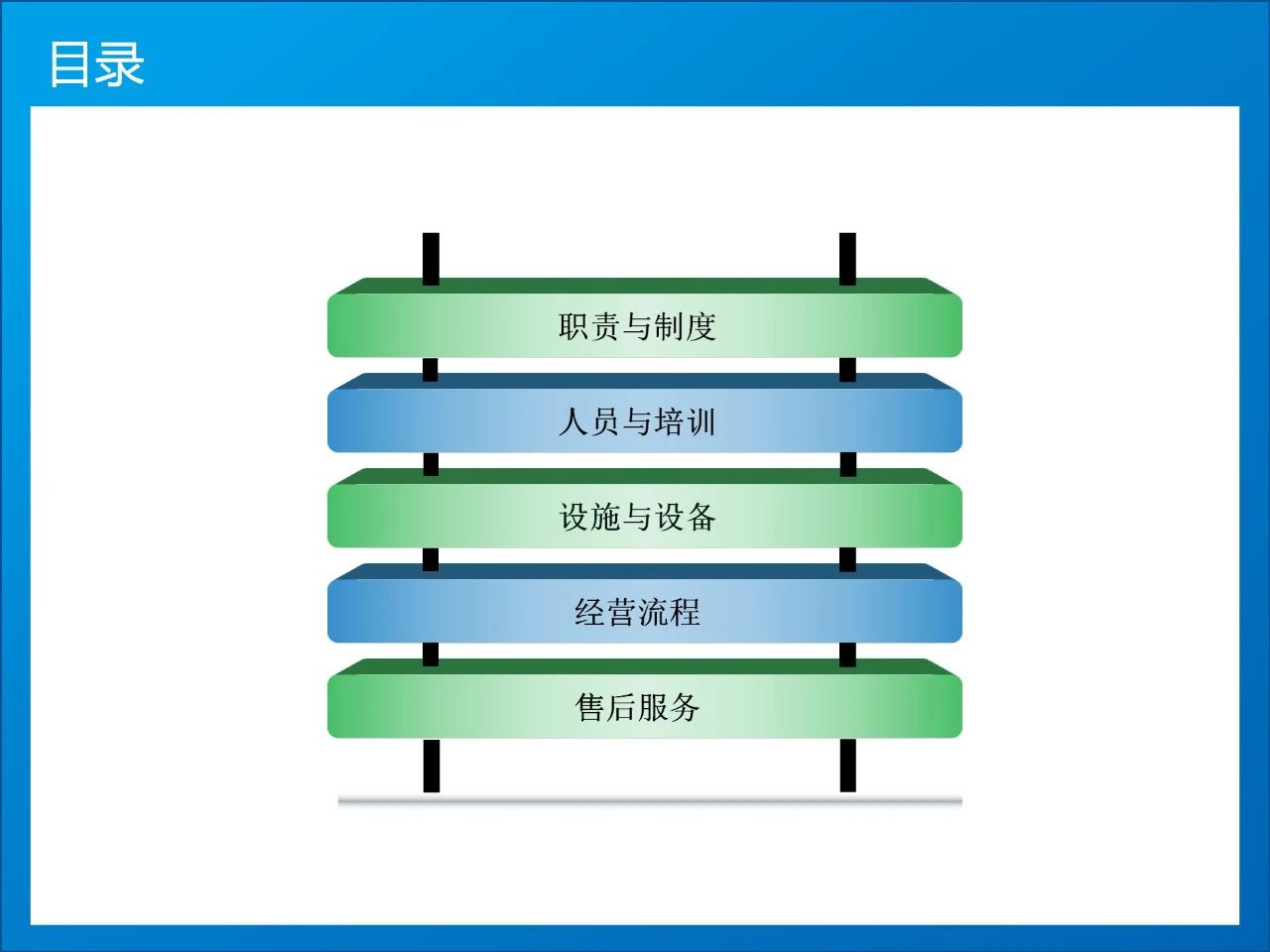 目录

职责与制度

人员与培训

设施与设备

经营流程

售后服务